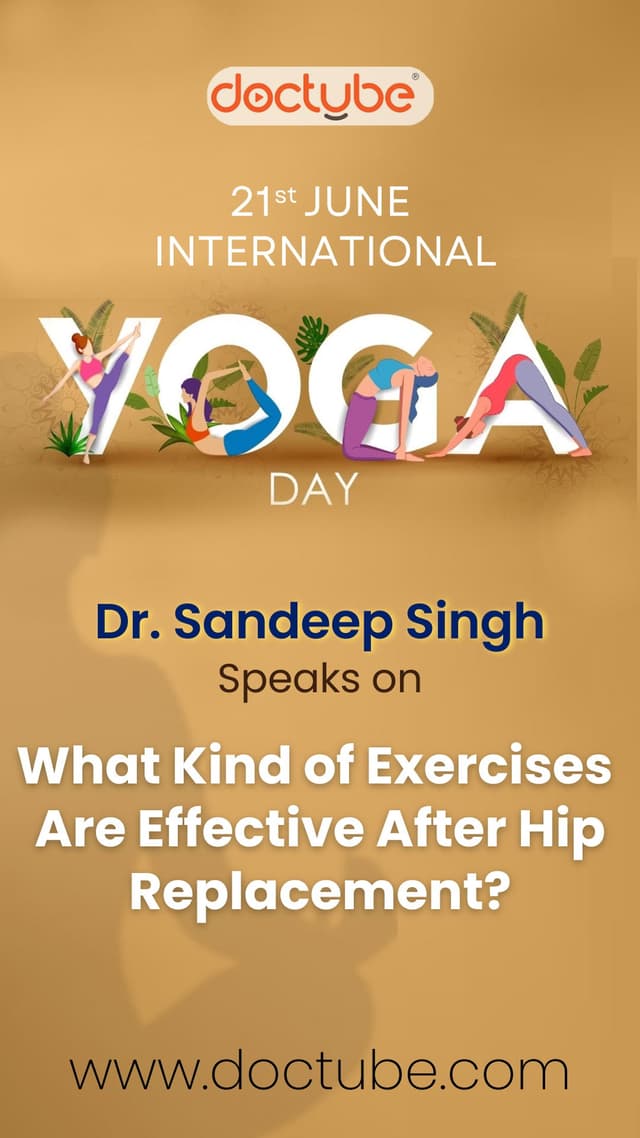 doctube®

21st JUNE
INTERNATIONAL
YOGA
DAY

Dr. Sandeep Singh
Speaks on

What Kind of Exercises Are Effective After Hip Replacement?

www.doctube.com